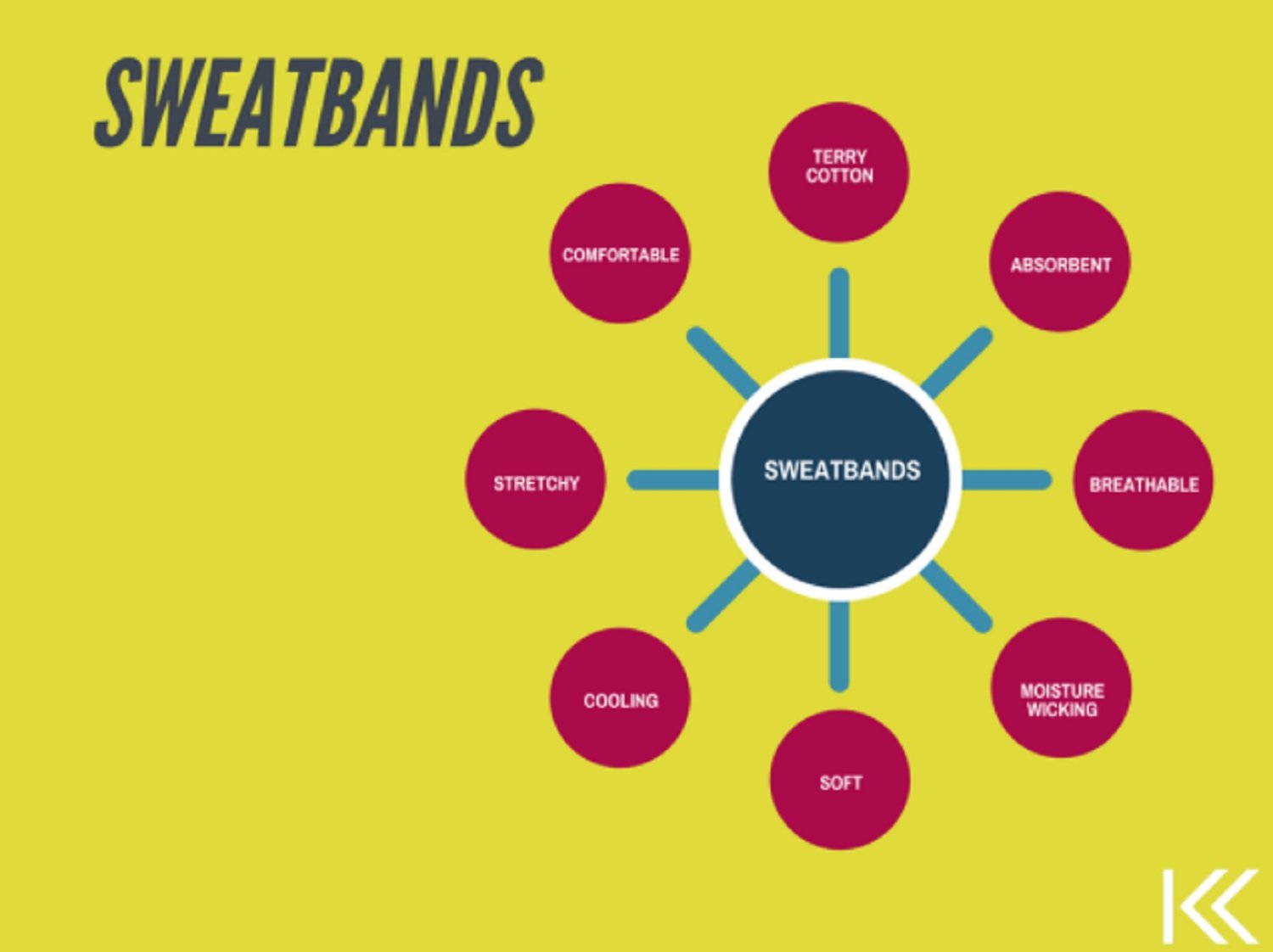 SWEATBANDS

SWEATBANDS

TERRY COTTON

ABSORBENT

BREATHABLE

MOISTURE WICKING

SOFT

COOLING

STRETCHY

COMFORTABLE